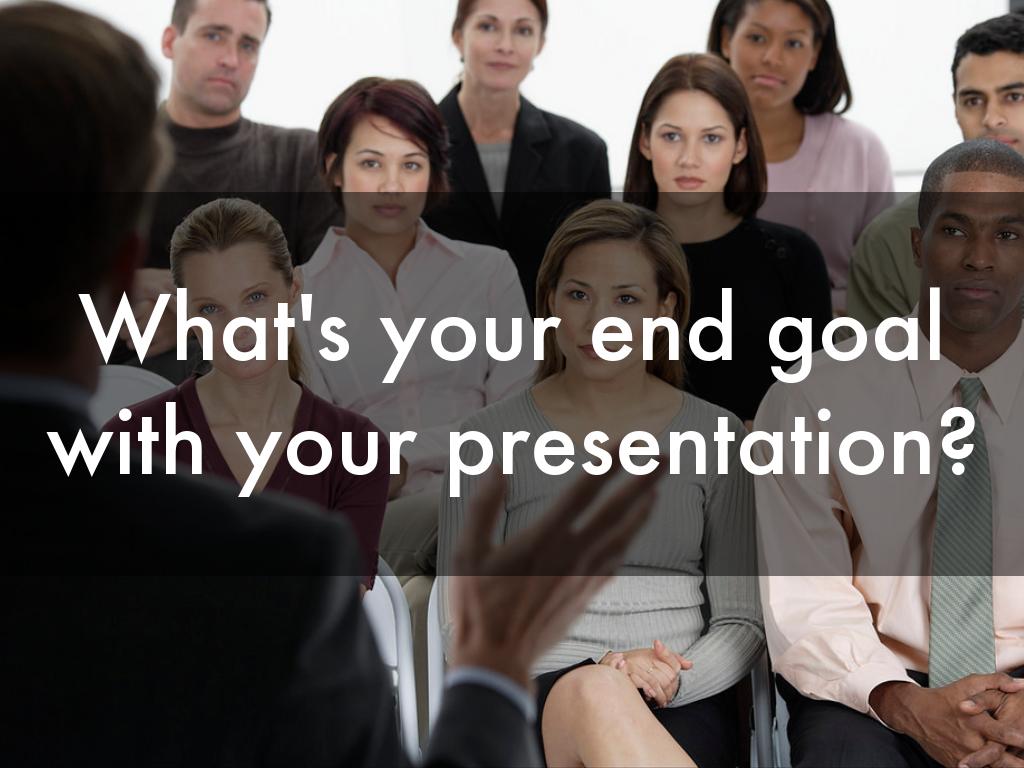 What's your end goal with your presentation?